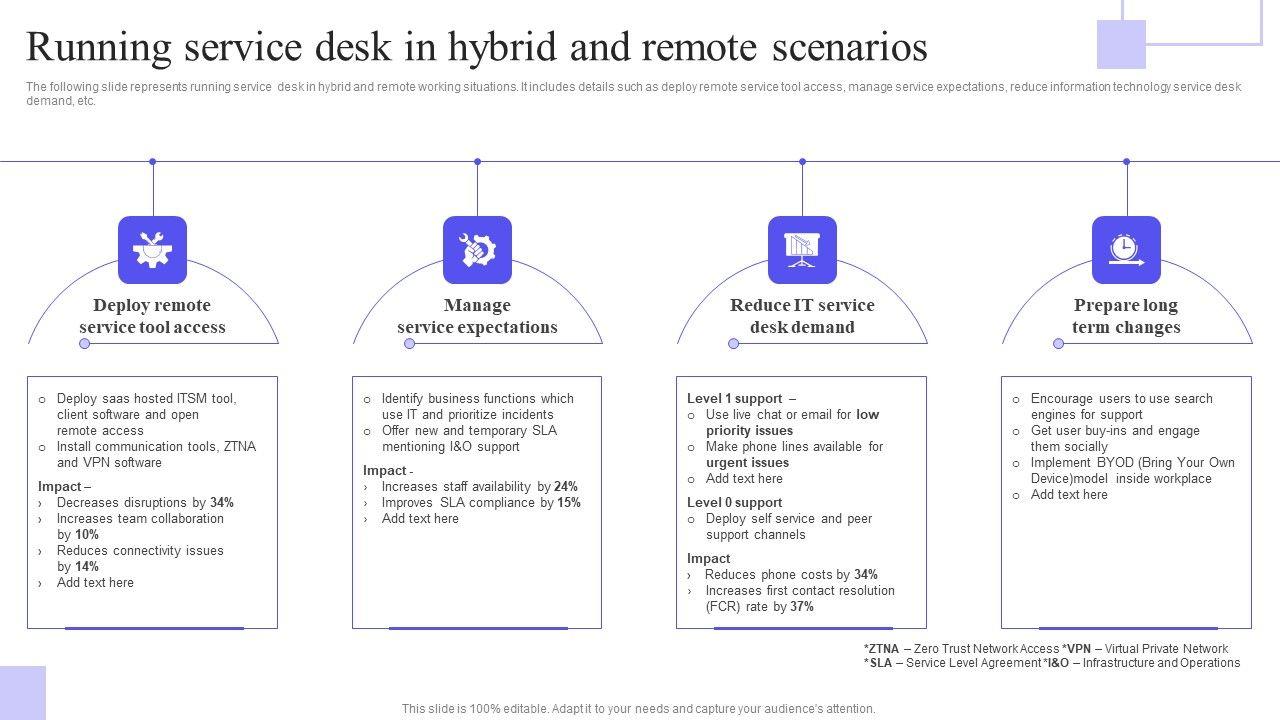 Running service desk in hybrid and remote scenarios

The following slide represents running service desk in hybrid and remote working situations. It includes details such as deploy remote service tool access, manage service expectations, reduce information technology service desk demand, etc.

Deploy remote service tool access

o Deploy saas hosted ITSM tool, client software and open remote access
o Install communication tools, ZTNA and VPN software

Impact –
› Decreases disruptions by 34%
› Increases team collaboration by 10%
› Reduces connectivity issues by 14%
› Add text here

Manage service expectations

o Identify business functions which use IT and prioritize incidents
o Offer new and temporary SLA mentioning I&O support

Impact -
› Increases staff availability by 24%
› Improves SLA compliance by 15%
› Add text here

Reduce IT service desk demand

Level 1 support –
o Use live chat or email for low priority issues
o Make phone lines available for urgent issues
o Add text here

Level 0 support
o Deploy self service and peer support channels

Impact
› Reduces phone costs by 34%
› Increases first contact resolution (FCR) rate by 37%

Prepare long term changes

o Encourage users to use search engines for support
o Get user buy-ins and engage them socially
o Implement BYOD (Bring Your Own Device)model inside workplace
o Add text here

*ZTNA – Zero Trust Network Access *VPN – Virtual Private Network
*SLA – Service Level Agreement *I&O – Infrastructure and Operations

This slide is 100% editable. Adapt it to your needs and capture your audience's attention.